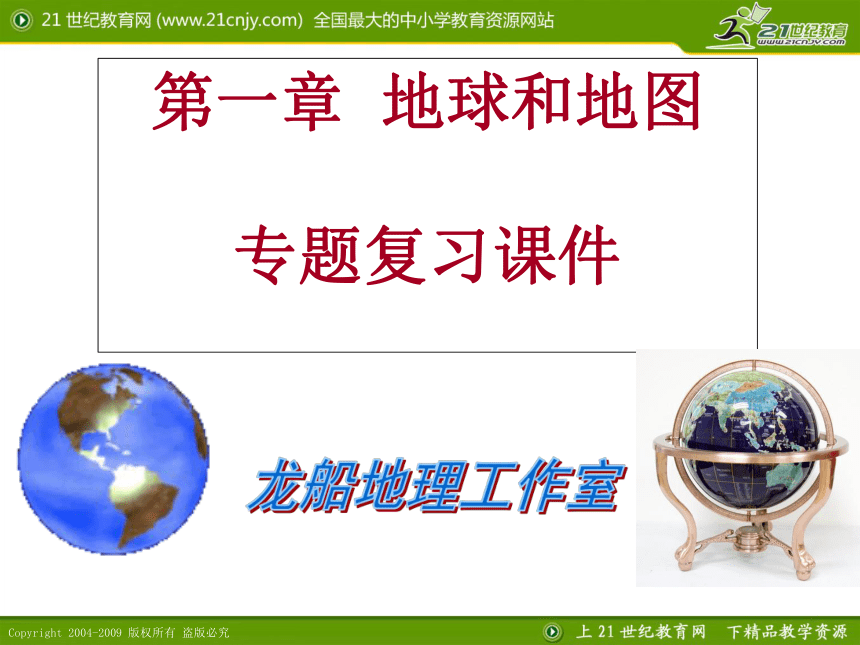 21 世纪教育网 (www.21cnjy.com) 全国最大的中小学教育资源网站

21世纪教育
www.21cnjy.com

第一章 地球和地图

专题复习课件

龙船地理工作室

Copyright 2004-2009 版权所有 盗版必究

上 21 世纪教育网 下精品教学资源